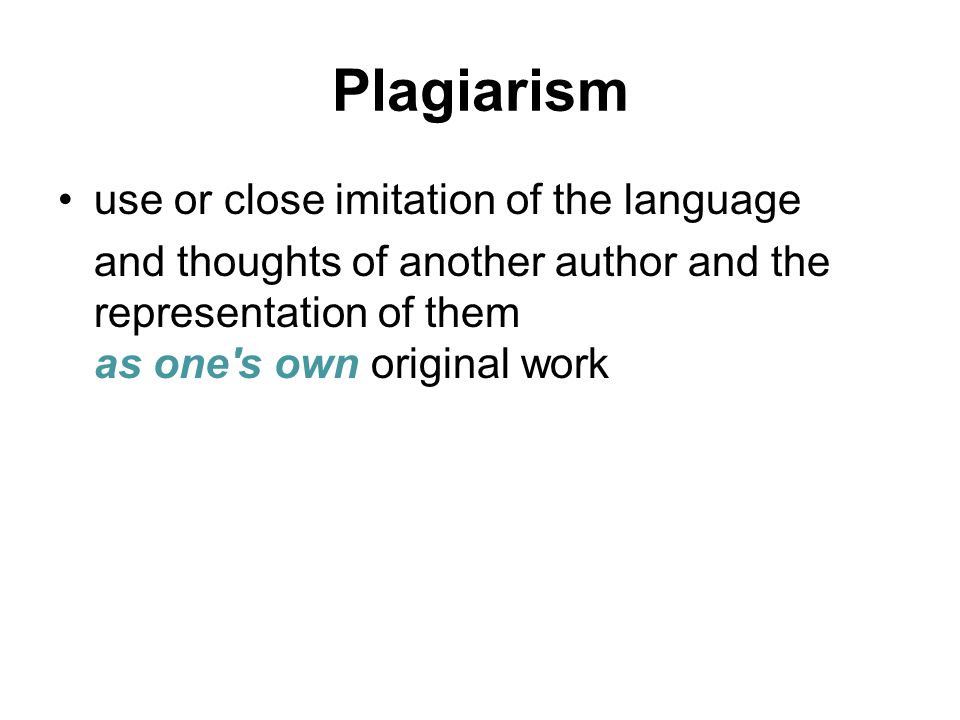 Plagiarism

• use or close imitation of the language and thoughts of another author and the representation of them as one's own original work